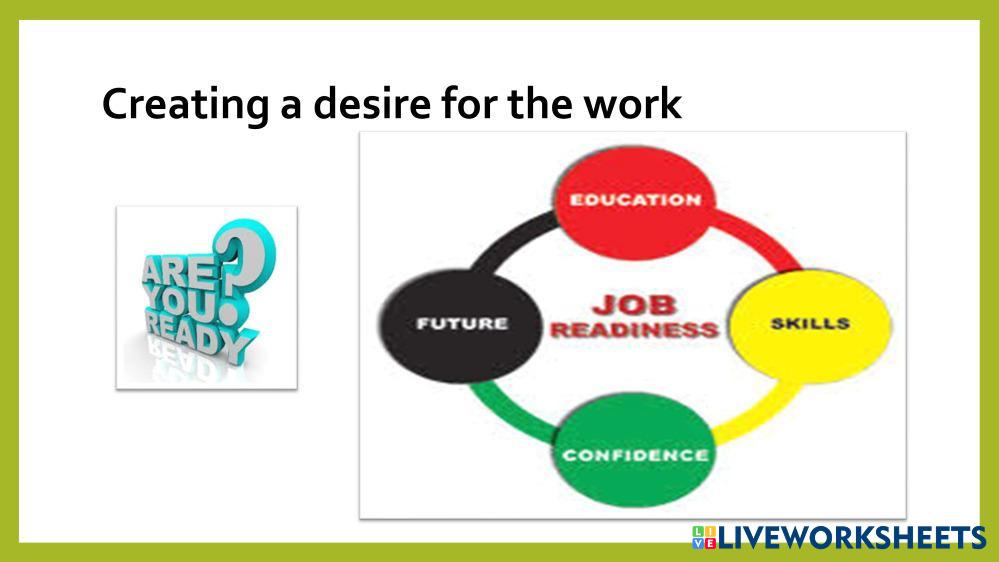 Creating a desire for the work

ARE YOU READY?

EDUCATION

FUTURE

JOB READINESS

SKILLS

CONFIDENCE

LIVEWORKSHEETS